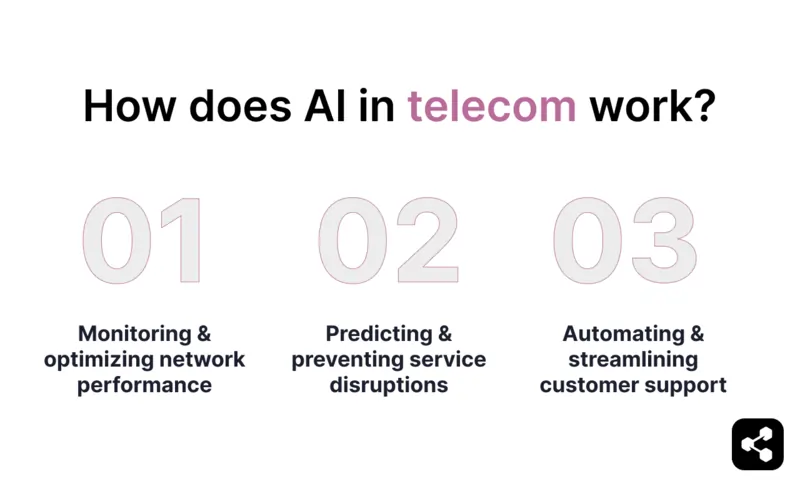 How does AI in telecom work?

01

Monitoring & optimizing network performance

02

Predicting & preventing service disruptions

03

Automating & streamlining customer support